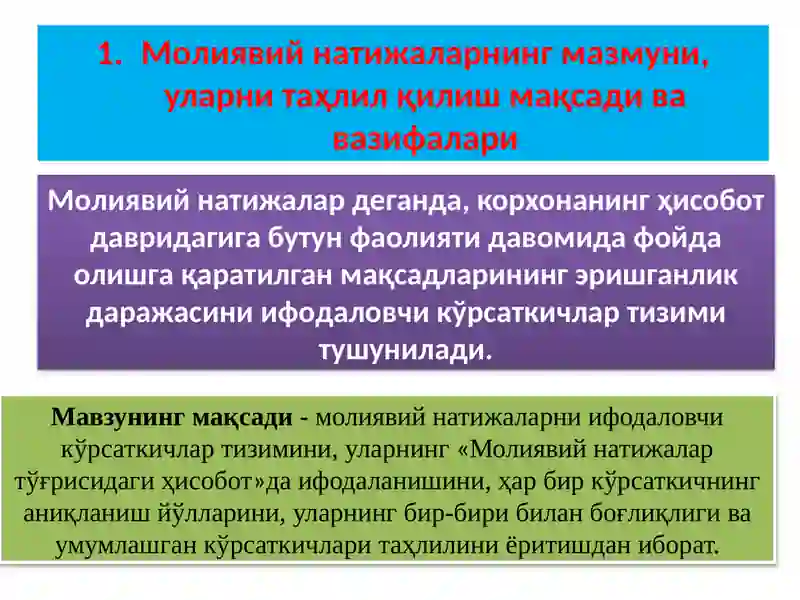 1. Молиявий натижаларнинг мазмуни, уларни таҳлил қилиш мақсади ва вазифалари

Молиявий натижалар деганда, корхонанинг ҳисобот давридагига бутун фаолияти давомида фойда олишга қаратилган мақсадларининг эришганлик даражасини ифодаловчи кўрсаткичлар тизими тушунилади.

Мавзунинг мақсади - молиявий натижаларни ифодаловчи кўрсаткичлар тизимини, уларнинг «Молиявий натижалар тўғрисидаги ҳисобот»да ифодаланишини, ҳар бир кўрсаткичнинг аниқланиш йўлларини, уларнинг бир-бири билан боғлиқлиги ва умумлашган кўрсаткичлари таҳлилини ёритишдан иборат.